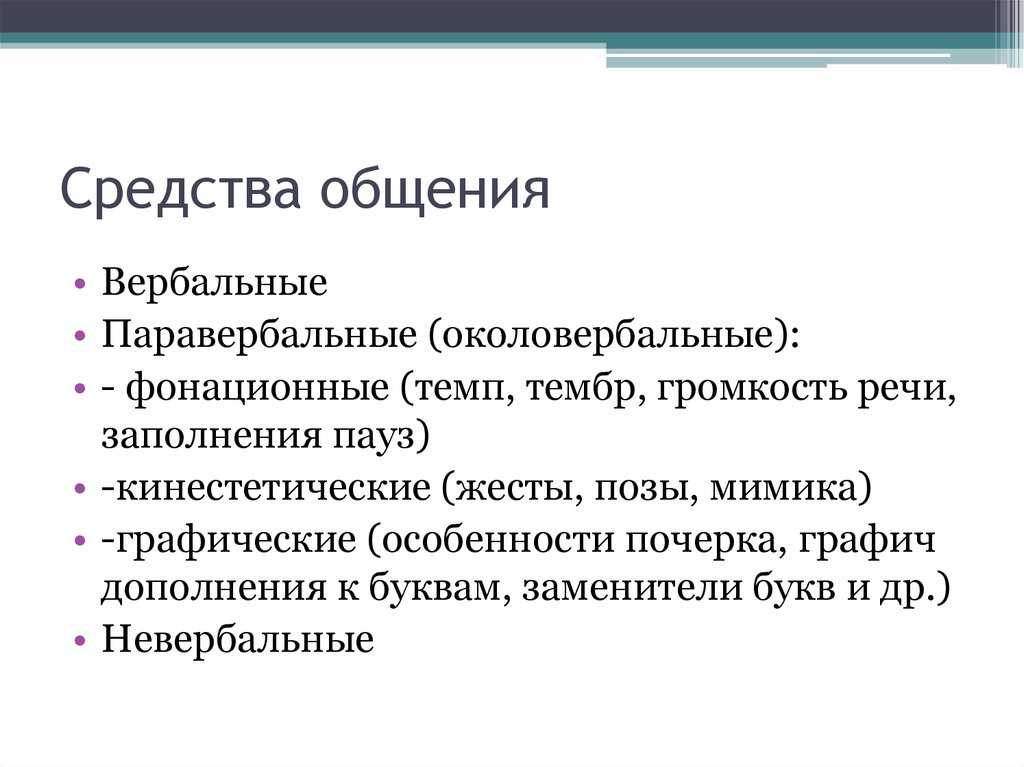 Средства общения

• Вербальные
• Паравербальные (околовербальные):
• - фонационные (темп, тембр, громкость речи, заполнения пауз)
• -кинестетические (жесты, позы, мимика)
• -графические (особенности почерка, графич дополнения к буквам, заменители букв и др.)
• Невербальные